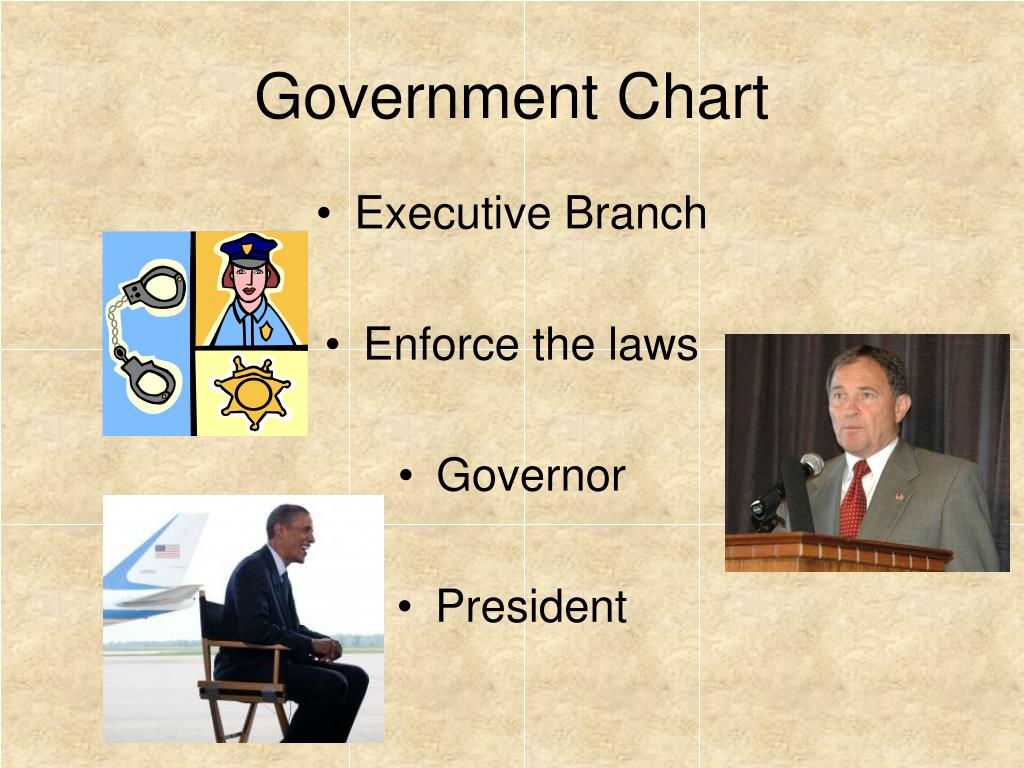 Government Chart

• Executive Branch

• Enforce the laws

• Governor

• President